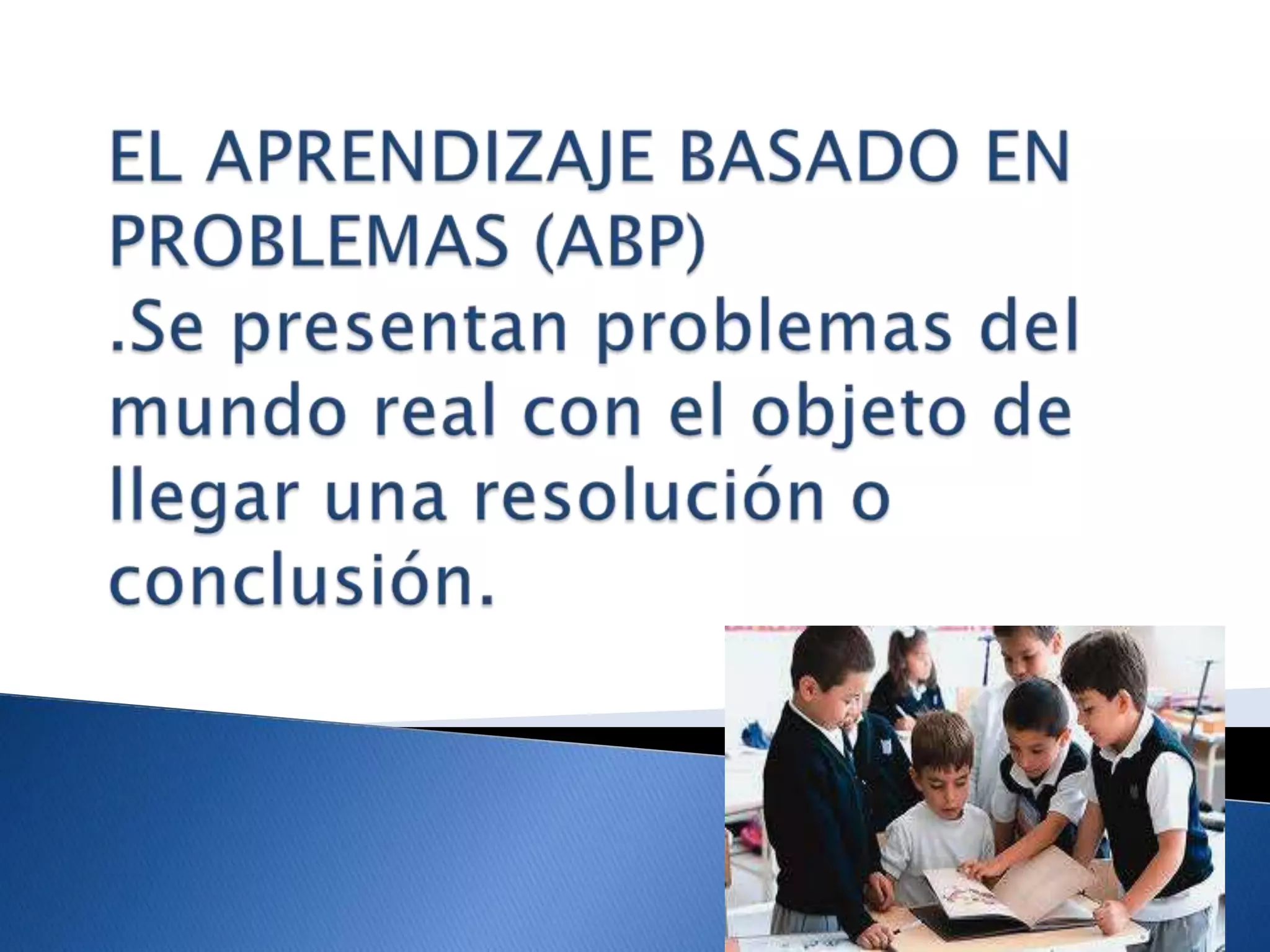 EL APRENDIZAJE BASADO EN PROBLEMAS (ABP)
.Se presentan problemas del mundo real con el objeto de llegar una resolución o conclusión.